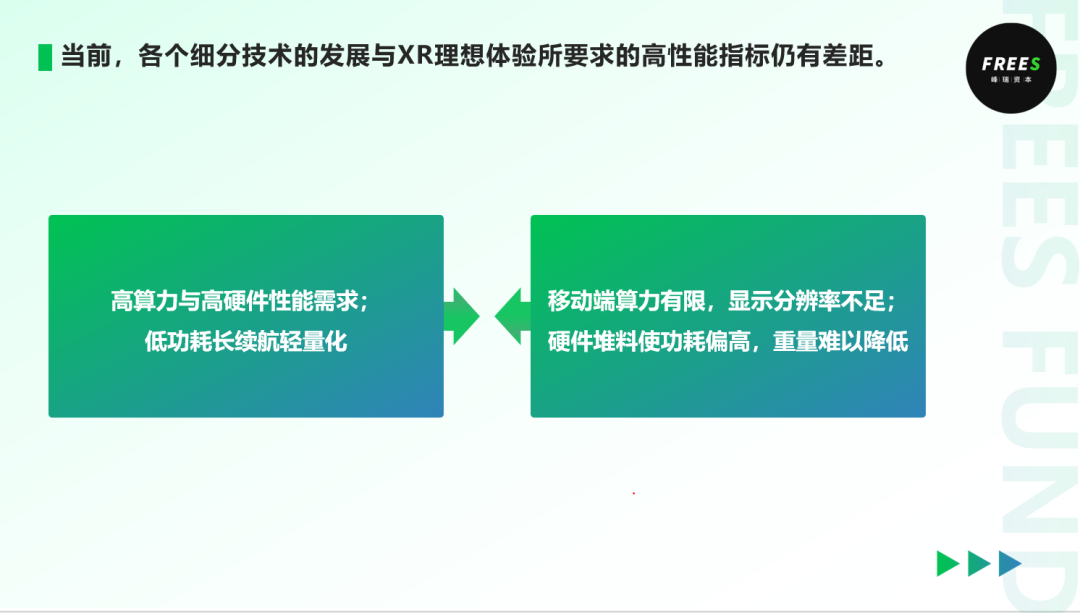 当前，各个细分技术的发展与XR理想体验所要求的高性能指标仍有差距。

FREES
峰瑞资本

高算力与高硬件性能需求；
低功耗长续航轻量化

移动端算力有限，显示分辨率不足；
硬件堆料使功耗偏高，重量难以降低

FREES FUND